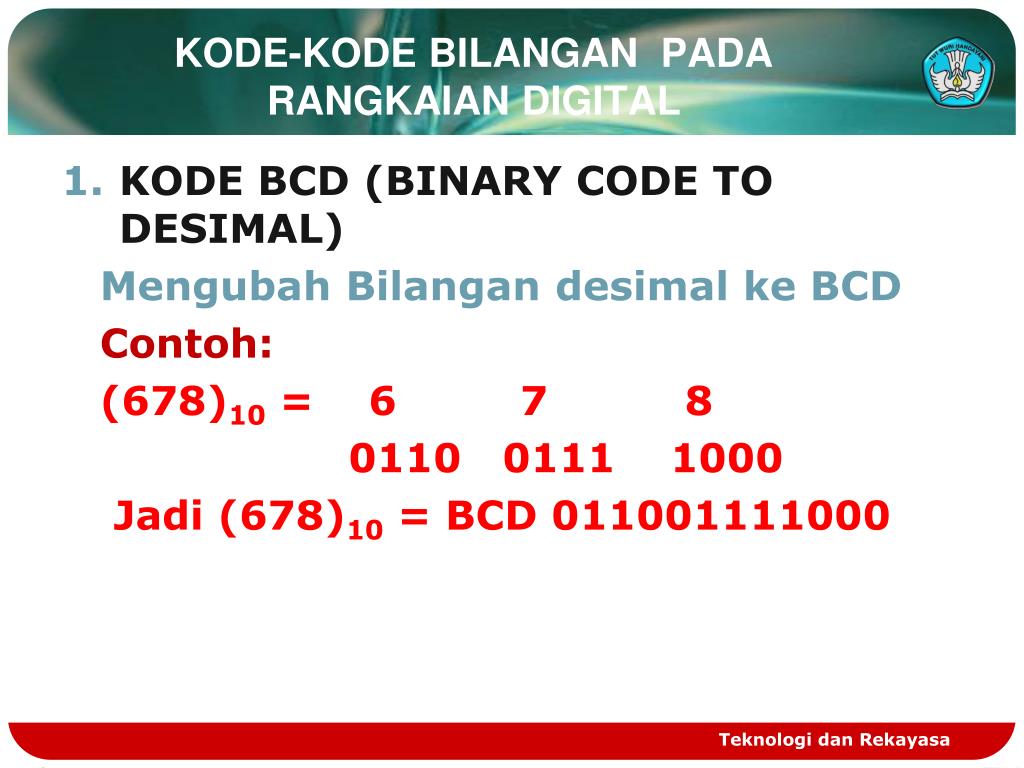 KODE-KODE BILANGAN PADA RANGKAIAN DIGITAL

TUT WURI HANDAYANI

1. KODE BCD (BINARY CODE TO DESIMAL)

Mengubah Bilangan desimal ke BCD

Contoh:

$(678)_{10}$ = 6 7 8

0110 0111 1000

Jadi $(678)_{10}$ = BCD 011001111000

Teknologi dan Rekayasa